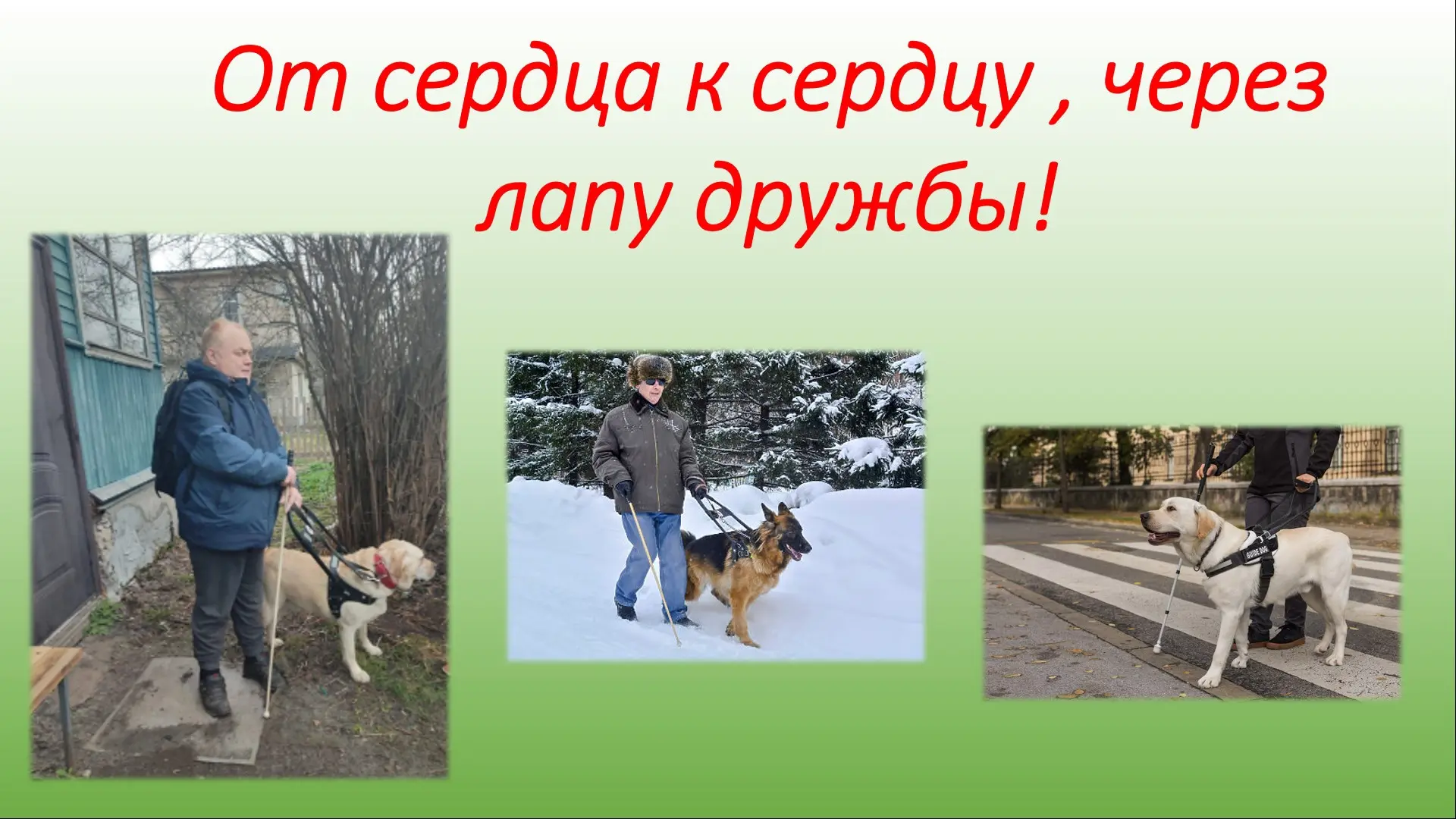 От сердца к сердцу , через лапу дружбы!

GUIDE DOG